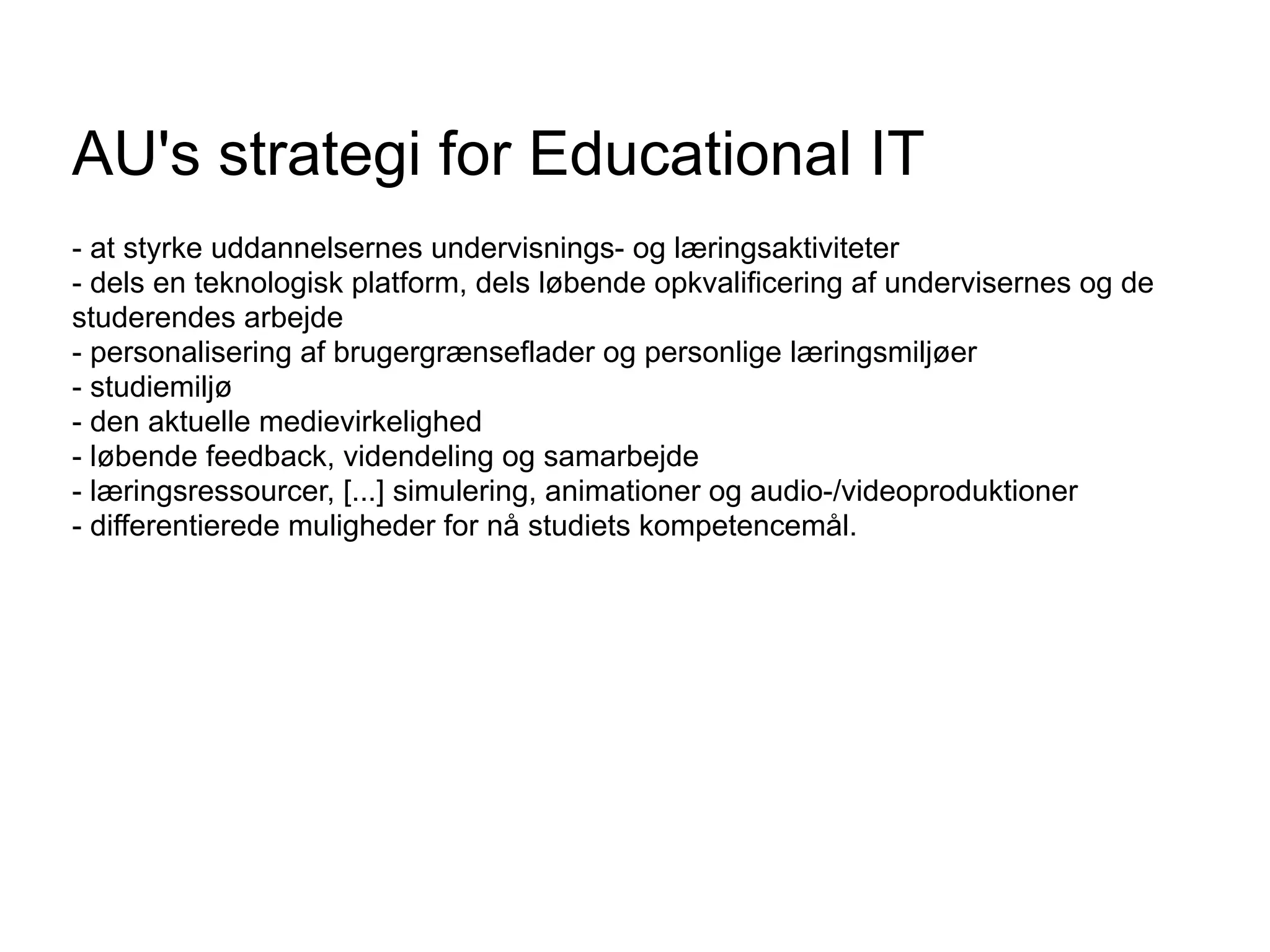 AU's strategi for Educational IT

- at styrke uddannelsernes undervisnings- og læringsaktiviteter
- dels en teknologisk platform, dels løbende opkvalificering af undervisernes og de studerendes arbejde
- personalisering af brugergrænseflader og personlige læringsmiljøer
- studiemiljø
- den aktuelle medievirkelighed
- løbende feedback, videndeling og samarbejde
- læringsressourcer, [...] simulering, animationer og audio-/videoproduktioner
- differentierede muligheder for nå studiets kompetencemål.